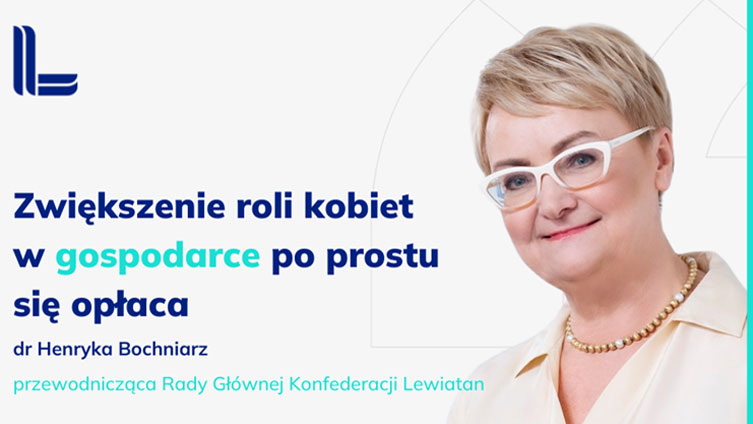 Zwiększenie roli kobiet w gospodarce po prostu się opłaca

dr Henryka Bochniarz

przewodnicząca Rady Głównej Konfederacji Lewiatan